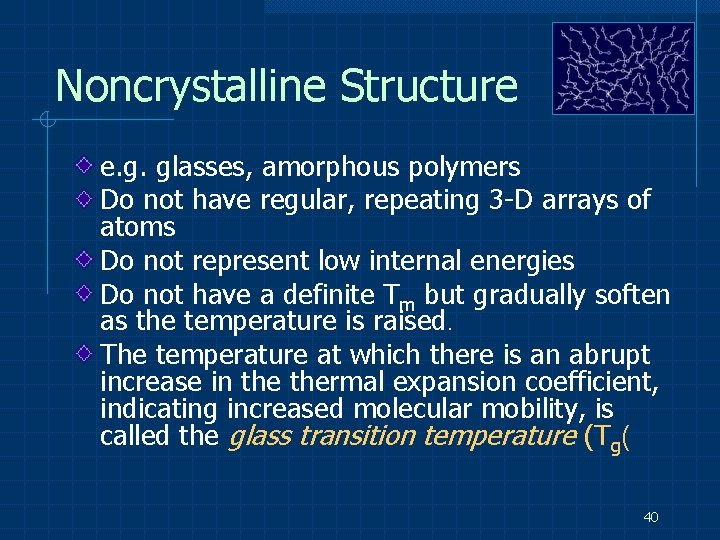 Noncrystalline Structure

e.g. glasses, amorphous polymers

Do not have regular, repeating 3-D arrays of atoms

Do not represent low internal energies

Do not have a definite $T_m$ but gradually soften as the temperature is raised.

The temperature at which there is an abrupt increase in the thermal expansion coefficient, indicating increased molecular mobility, is called the glass transition temperature ($T_g$(

40